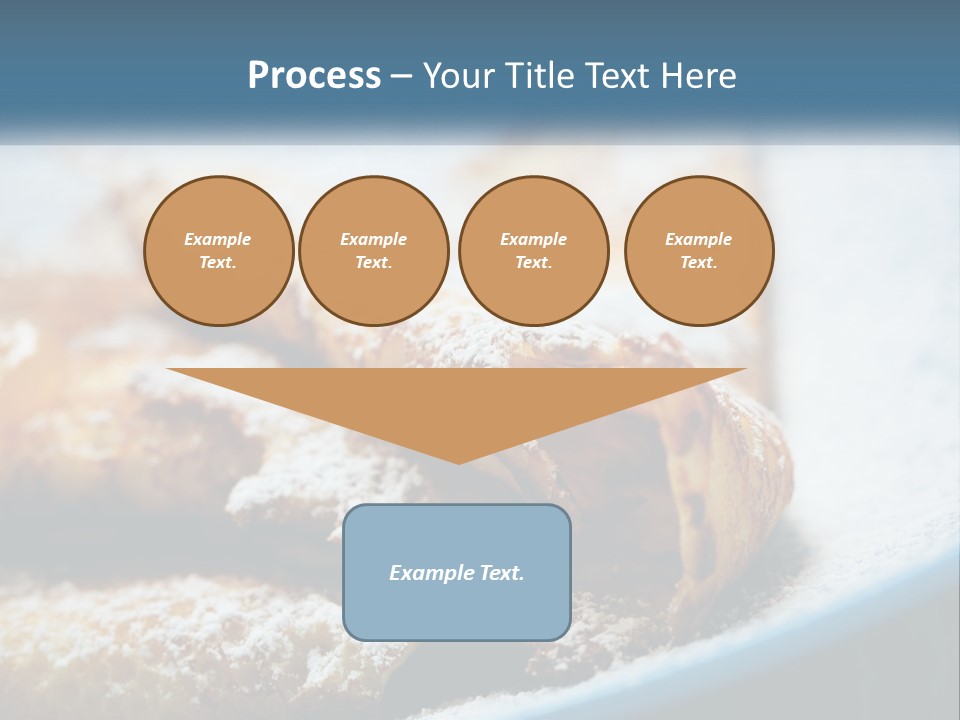 Process – Your Title Text Here

Example Text.

Example Text.

Example Text.

Example Text.

Example Text.